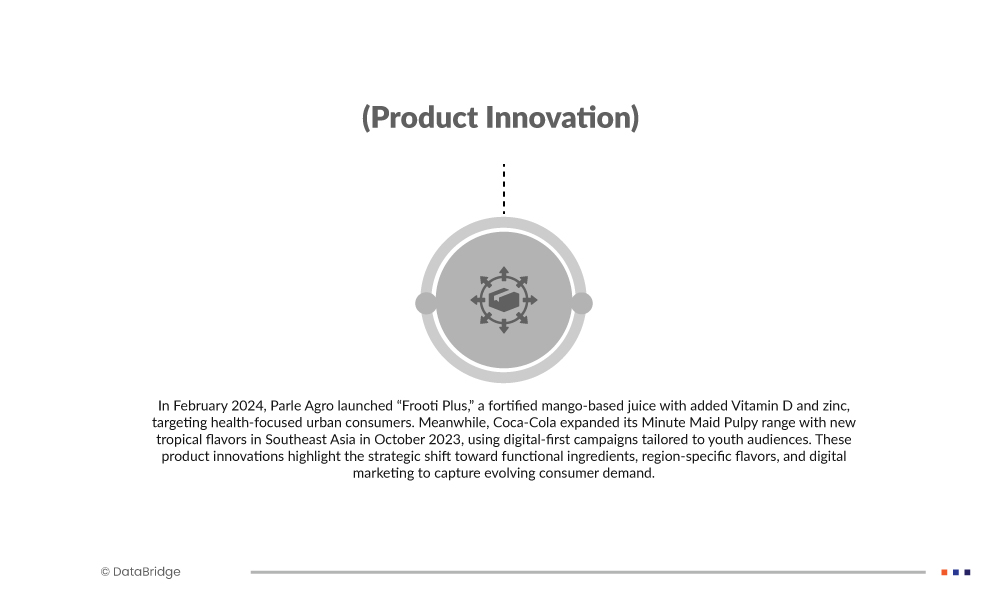 (Product Innovation)

In February 2024, Parle Agro launched “Frooti Plus,” a fortified mango-based juice with added Vitamin D and zinc, targeting health-focused urban consumers. Meanwhile, Coca-Cola expanded its Minute Maid Pulpy range with new tropical flavors in Southeast Asia in October 2023, using digital-first campaigns tailored to youth audiences. These product innovations highlight the strategic shift toward functional ingredients, region-specific flavors, and digital marketing to capture evolving consumer demand.

© DataBridge